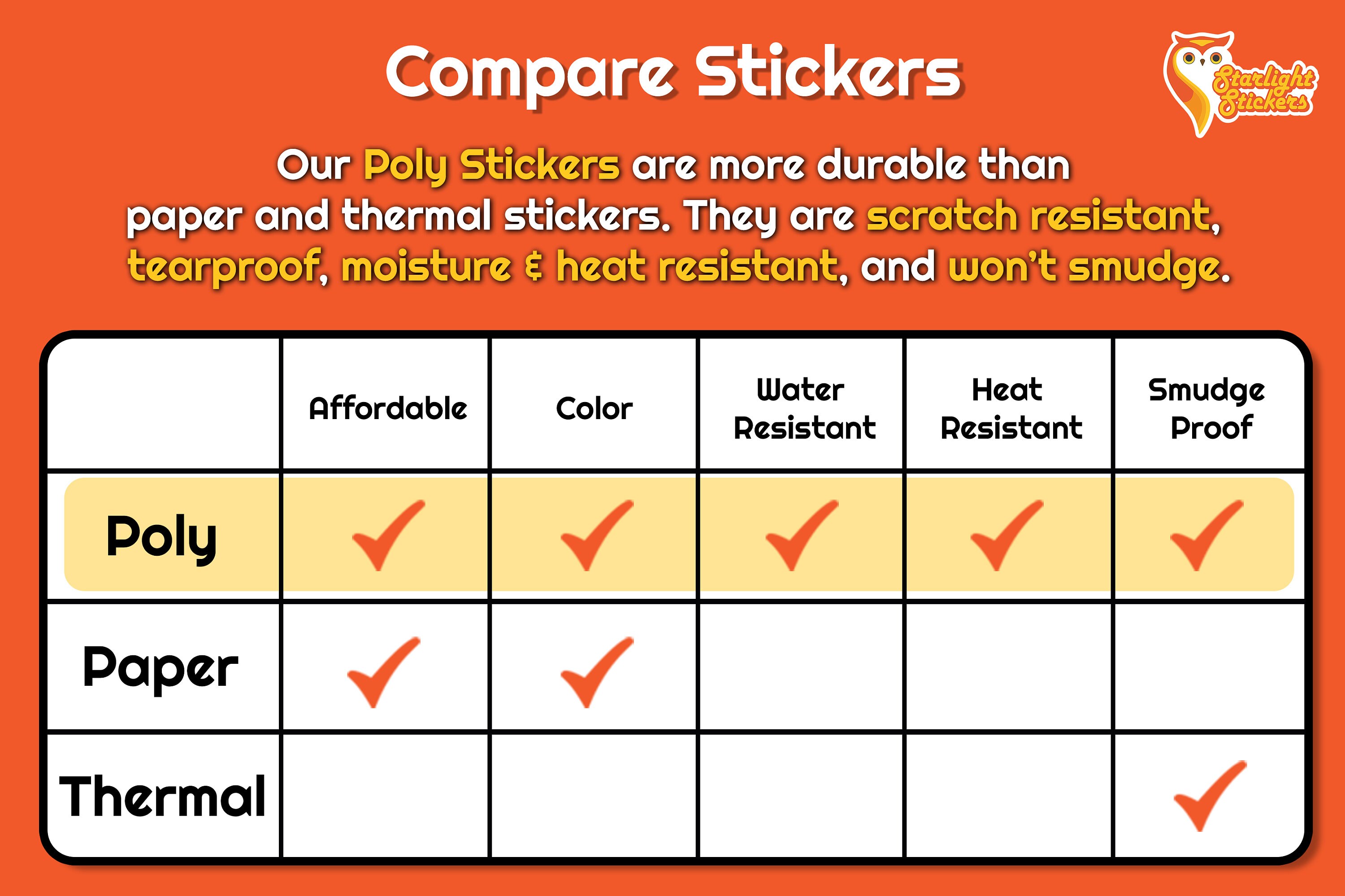 Compare Stickers

Starlight Stickers

Our Poly Stickers are more durable than paper and thermal stickers. They are scratch resistant, tearproof, moisture & heat resistant, and won't smudge.

| | Affordable | Color | Water Resistant | Heat Resistant | Smudge Proof |
|---|---|---|---|---|---|
| Poly | ✓ | ✓ | ✓ | ✓ | ✓ |
| Paper | ✓ | ✓ | | | |
| Thermal | | | | | ✓ |